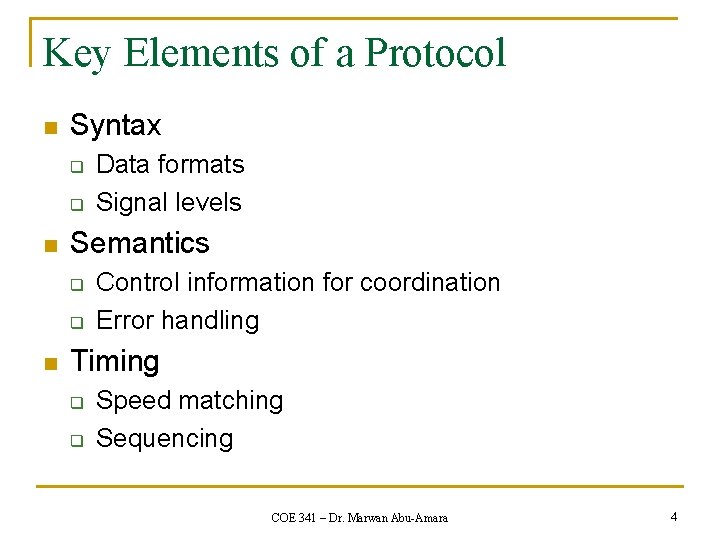 Key Elements of a Protocol

- Syntax
  - Data formats
  - Signal levels
- Semantics
  - Control information for coordination
  - Error handling
- Timing
  - Speed matching
  - Sequencing

COE 341 – Dr. Marwan Abu-Amara

4